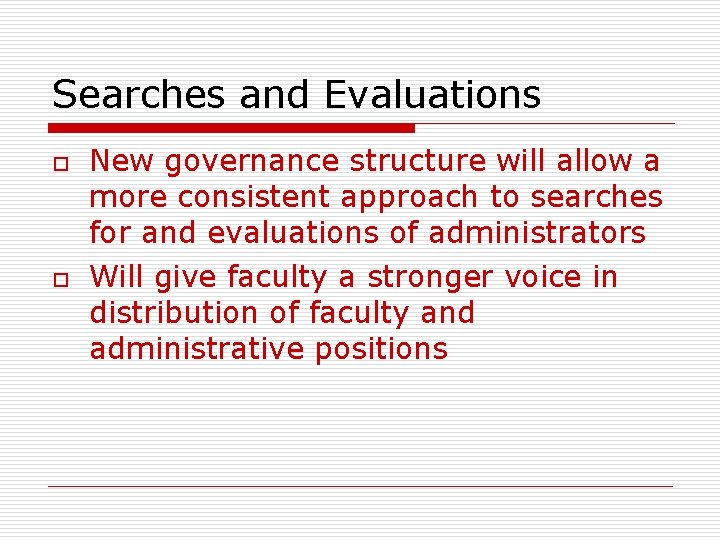 Searches and Evaluations

New governance structure will allow a more consistent approach to searches for and evaluations of administrators

Will give faculty a stronger voice in distribution of faculty and administrative positions